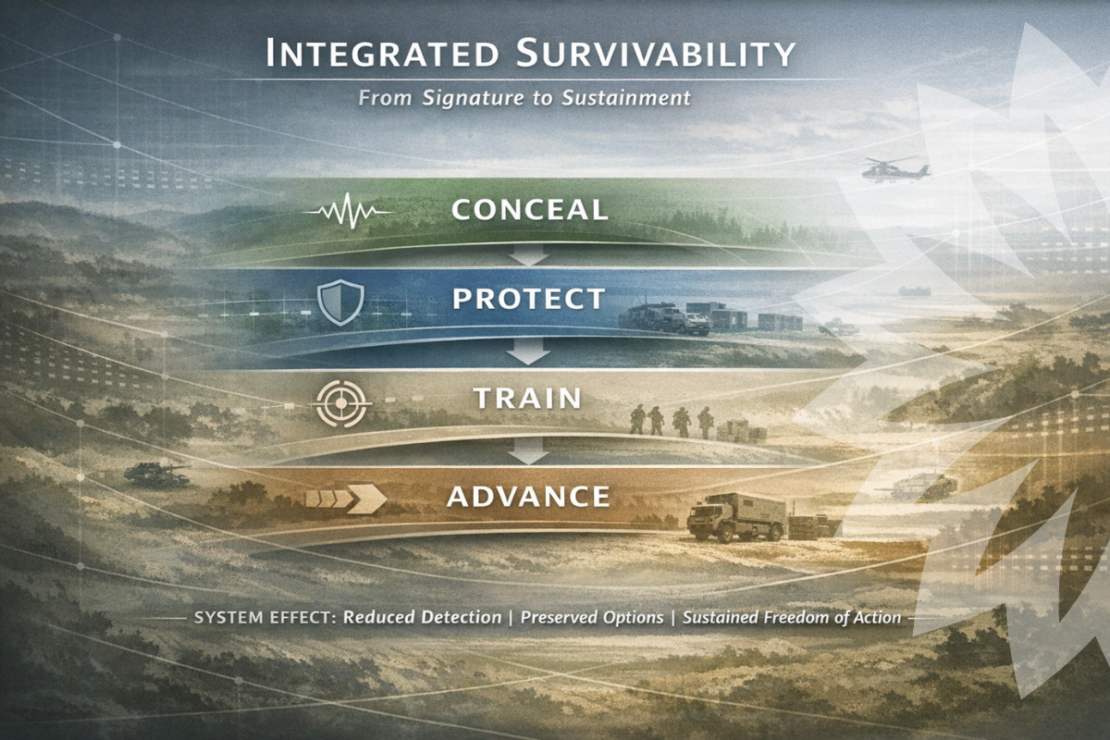 INTEGRATED SURVIVABILITY

From Signature to Sustainment

CONCEAL

PROTECT

TRAIN

ADVANCE

SYSTEM EFFECT: Reduced Detection | Preserved Options | Sustained Freedom of Action